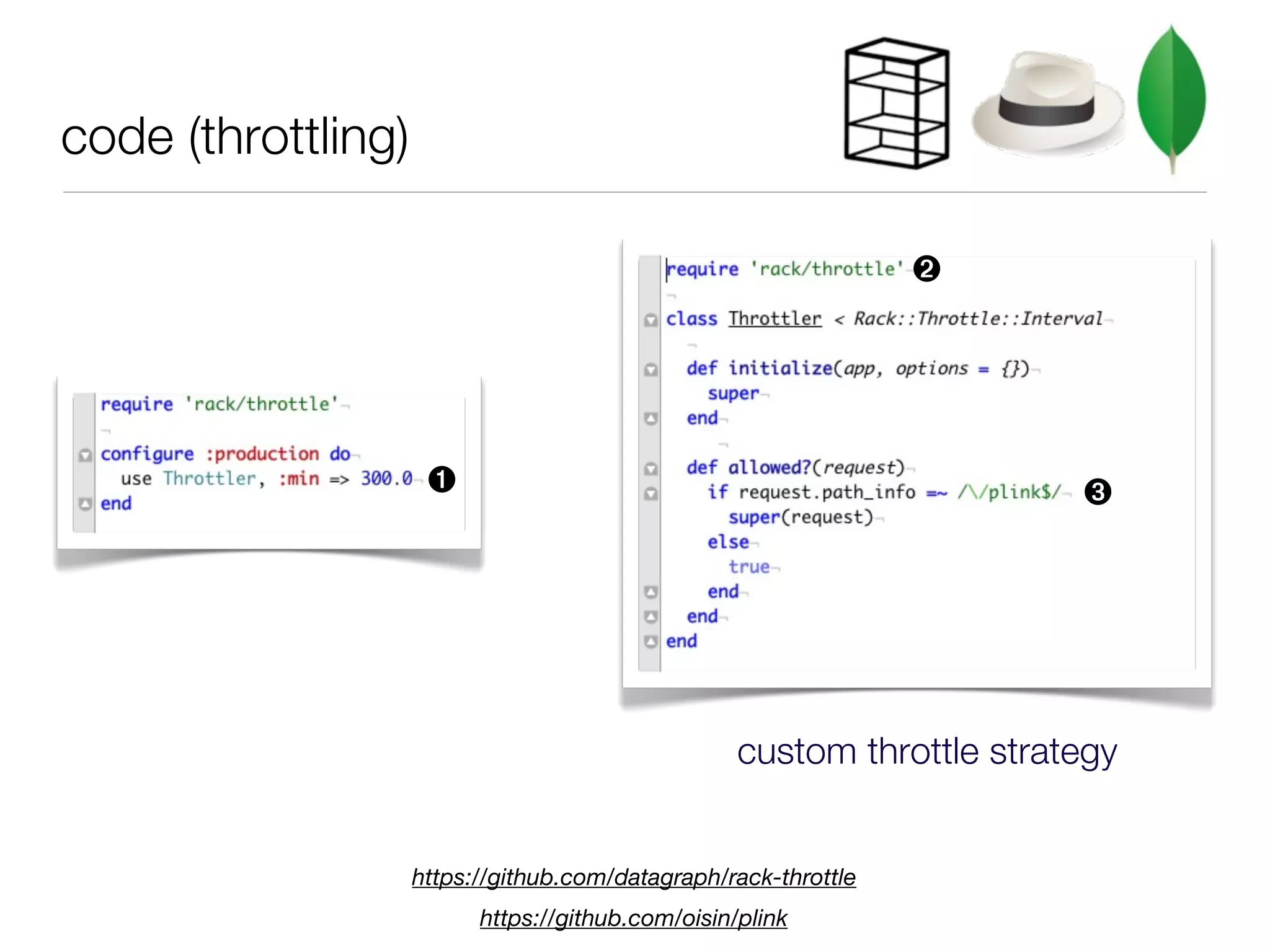 code (throttling)

require 'rack/throttle'

configure :production do
  use Throttler, :min => 300.0 ❶
end

require 'rack/throttle' ❷

class Throttler < Rack::Throttle::Interval

  def initialize(app, options = {})
    super
  end

  def allowed?(request)
    if request.path_info =~ /\/plink$/ ❸
      super(request)
    else
      true
    end
  end
end

custom throttle strategy

https://github.com/datagraph/rack-throttle

https://github.com/oisin/plink